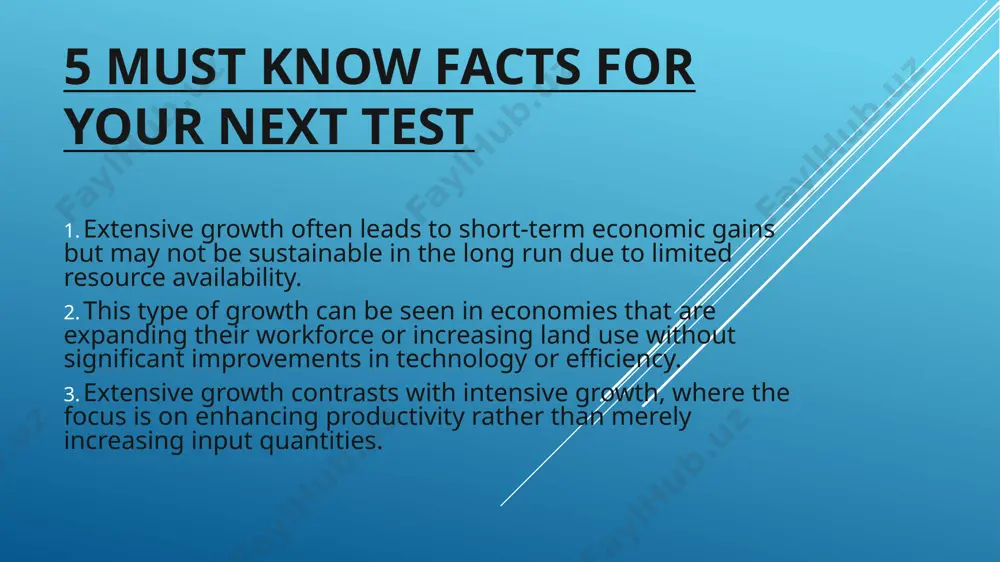 5 MUST KNOW FACTS FOR YOUR NEXT TEST

1. Extensive growth often leads to short-term economic gains but may not be sustainable in the long run due to limited resource availability.

2. This type of growth can be seen in economies that are expanding their workforce or increasing land use without significant improvements in technology or efficiency.

3. Extensive growth contrasts with intensive growth, where the focus is on enhancing productivity rather than merely increasing input quantities.

FaylHub.uz